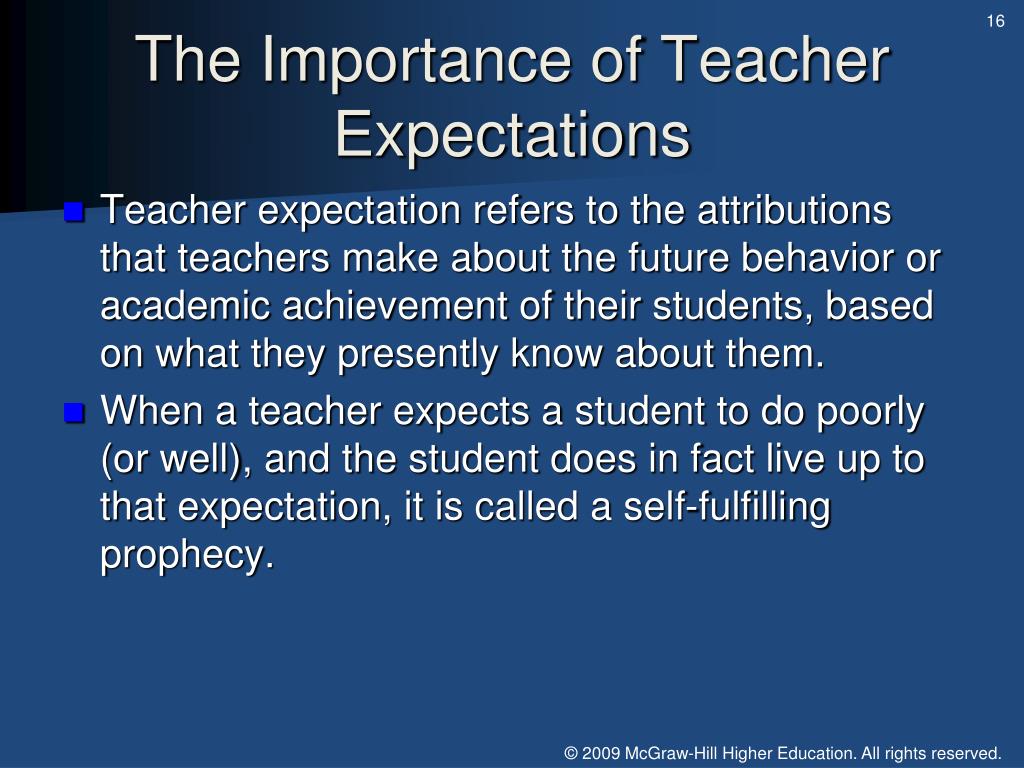 16

The Importance of Teacher Expectations

Teacher expectation refers to the attributions that teachers make about the future behavior or academic achievement of their students, based on what they presently know about them.

When a teacher expects a student to do poorly (or well), and the student does in fact live up to that expectation, it is called a self-fulfilling prophecy.

© 2009 McGraw-Hill Higher Education. All rights reserved.